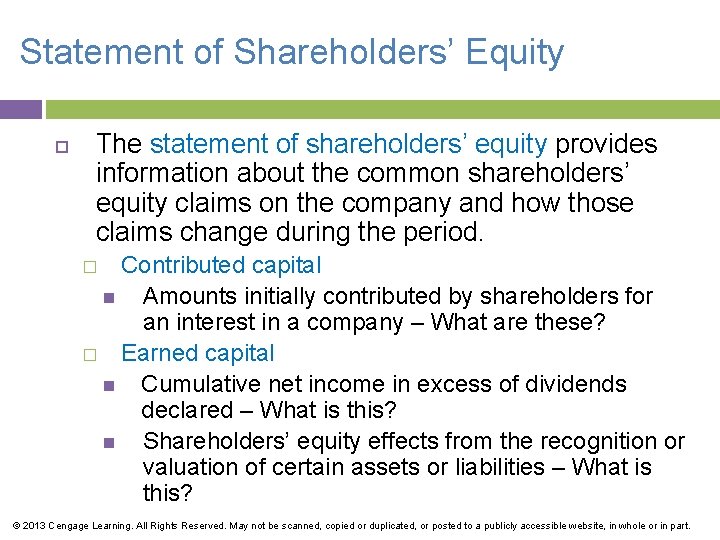 Statement of Shareholders' Equity

The statement of shareholders' equity provides information about the common shareholders' equity claims on the company and how those claims change during the period.

Contributed capital

Amounts initially contributed by shareholders for an interest in a company – What are these?

Earned capital

Cumulative net income in excess of dividends declared – What is this?

Shareholders' equity effects from the recognition or valuation of certain assets or liabilities – What is this?

© 2013 Cengage Learning. All Rights Reserved. May not be scanned, copied or duplicated, or posted to a publicly accessible website, in whole or in part.